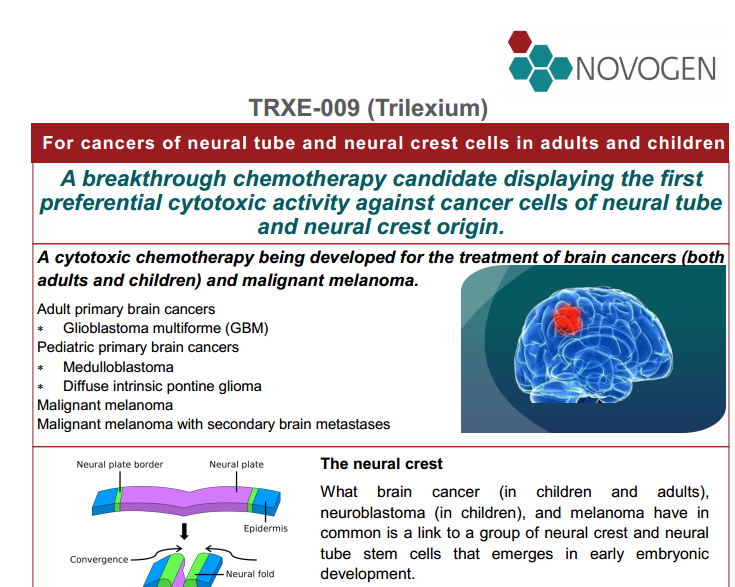 NOVOGEN

TRXE-009 (Trilexium)

For cancers of neural tube and neural crest cells in adults and children

A breakthrough chemotherapy candidate displaying the first preferential cytotoxic activity against cancer cells of neural tube and neural crest origin.

A cytotoxic chemotherapy being developed for the treatment of brain cancers (both adults and children) and malignant melanoma.

Adult primary brain cancers
* Glioblastoma multiforme (GBM)
Pediatric primary brain cancers
* Medulloblastoma
* Diffuse intrinsic pontine glioma
Malignant melanoma
Malignant melanoma with secondary brain metastases

Neural plate border
Neural plate
Epidermis
Convergence
Neural fold

The neural crest

What brain cancer (in children and adults), neuroblastoma (in children), and melanoma have in common is a link to a group of neural crest and neural tube stem cells that emerges in early embryonic development.